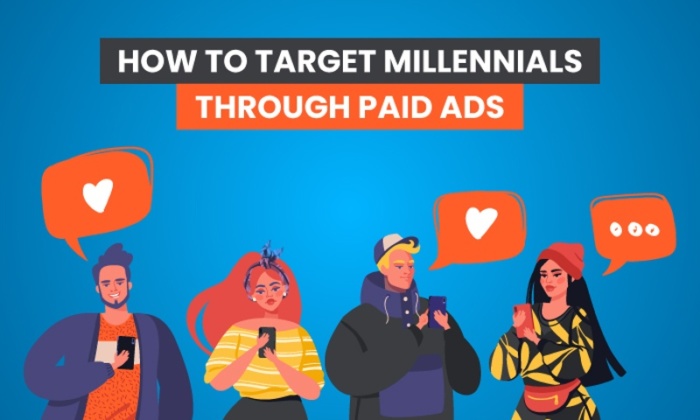 HOW TO TARGET MILLENNIALS
THROUGH PAID ADS